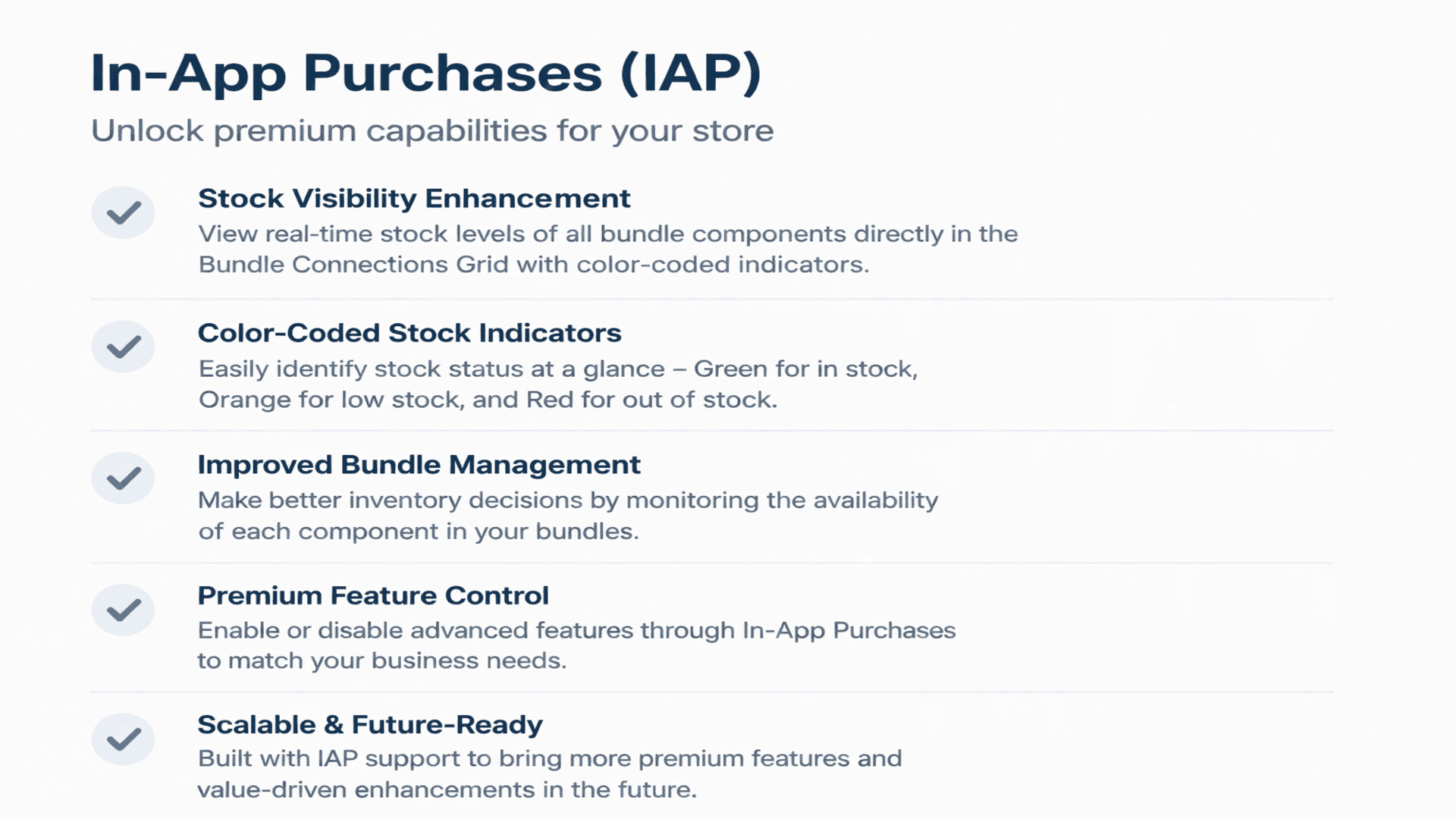 In-App Purchases (IAP)

Unlock premium capabilities for your store

Stock Visibility Enhancement

View real-time stock levels of all bundle components directly in the Bundle Connections Grid with color-coded indicators.

Color-Coded Stock Indicators

Easily identify stock status at a glance – Green for in stock, Orange for low stock, and Red for out of stock.

Improved Bundle Management

Make better inventory decisions by monitoring the availability of each component in your bundles.

Premium Feature Control

Enable or disable advanced features through In-App Purchases to match your business needs.

Scalable & Future-Ready

Built with IAP support to bring more premium features and value-driven enhancements in the future.